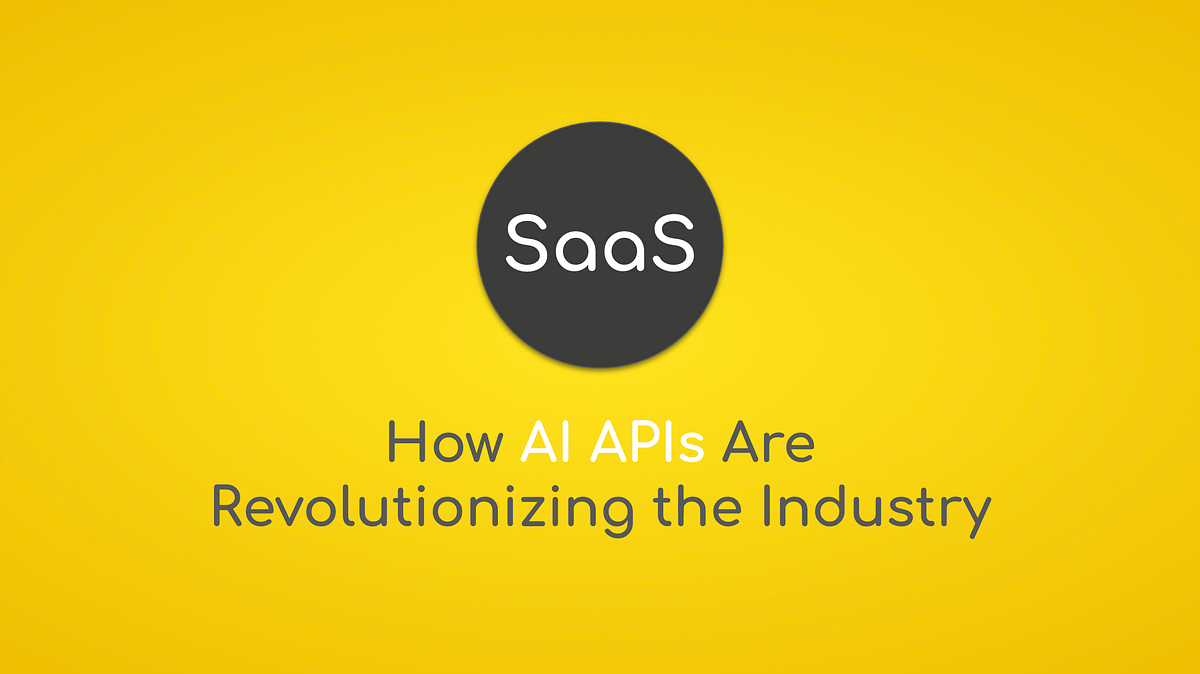 SaaS

How AI APIs Are Revolutionizing the Industry